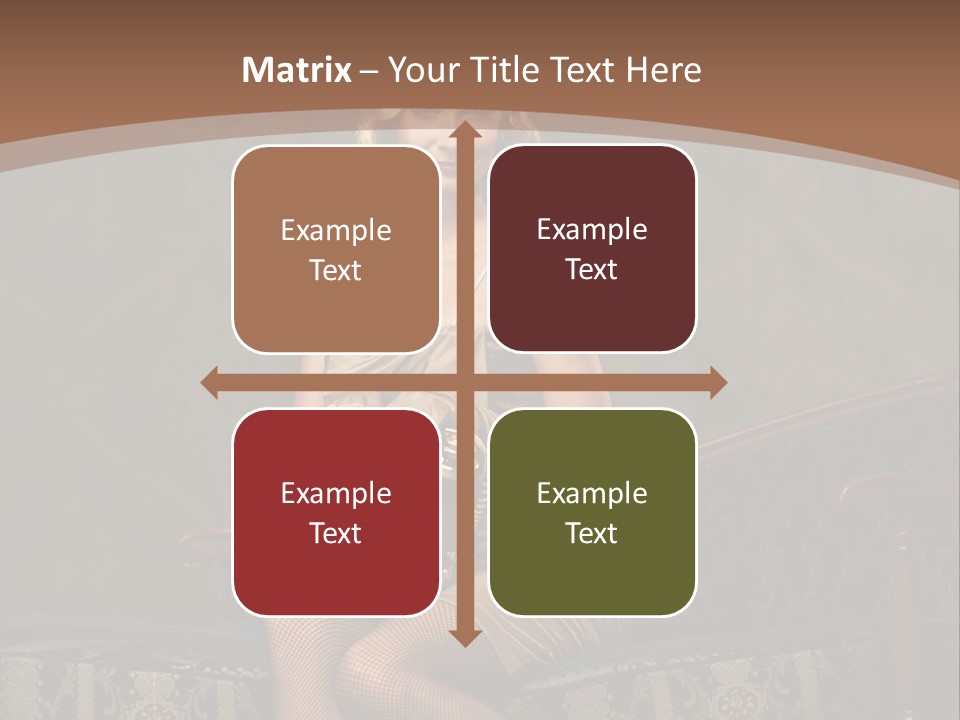 Matrix – Your Title Text Here

Example Text

Example Text

Example Text

Example Text